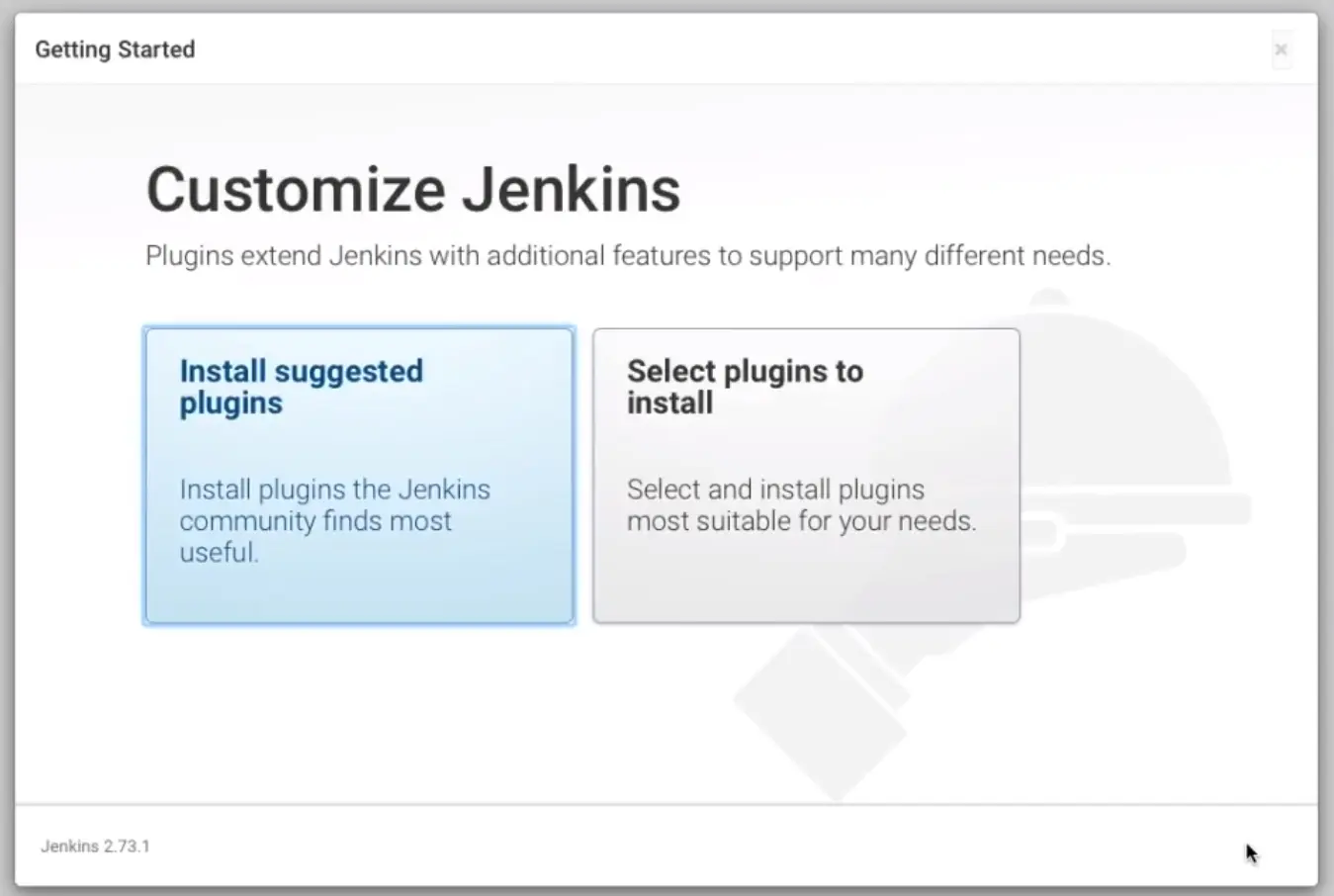 Getting Started

×

Customize Jenkins

Plugins extend Jenkins with additional features to support many different needs.

Install suggested plugins

Install plugins the Jenkins community finds most useful.

Select plugins to install

Select and install plugins most suitable for your needs.

Jenkins 2.73.1